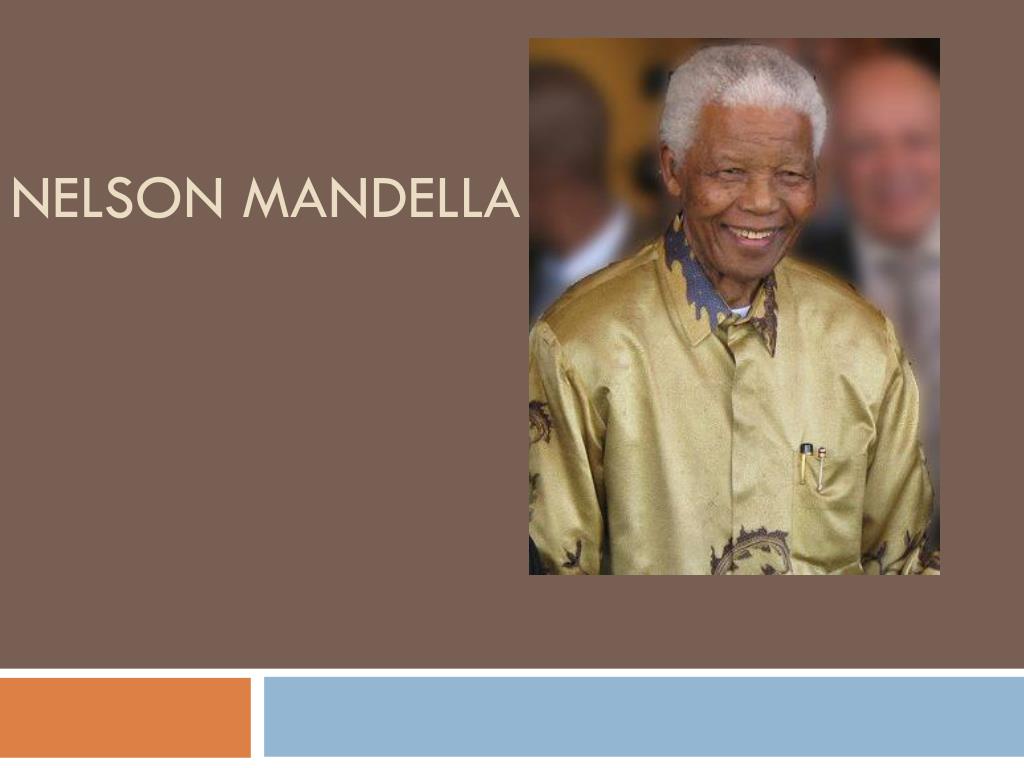 NELSON MANDELLA